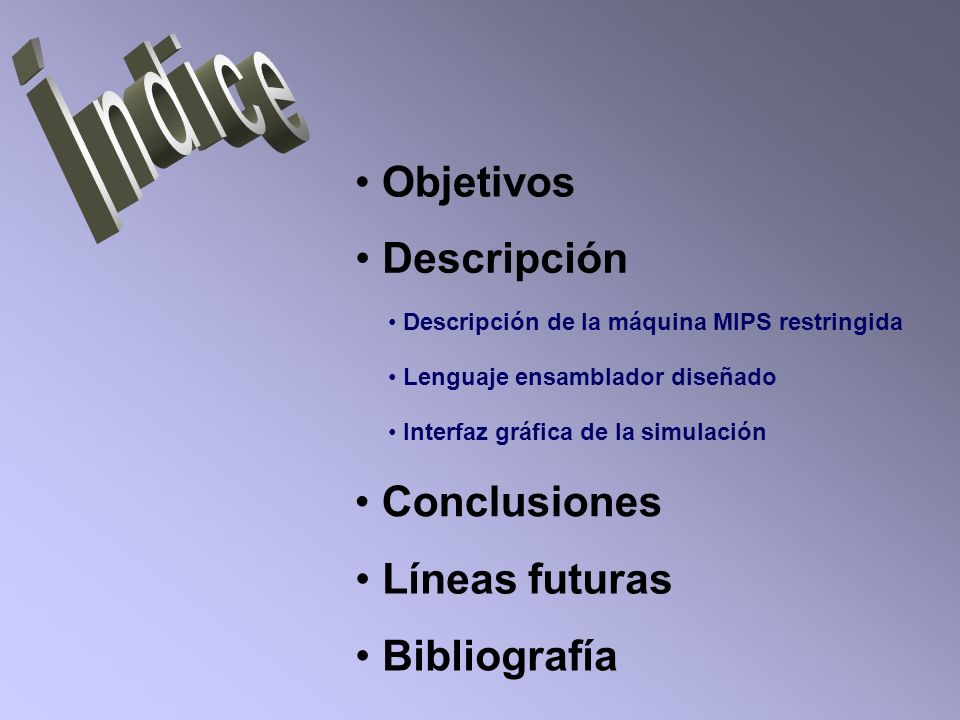 Índice

• Objetivos
• Descripción
• Descripción de la máquina MIPS restringida
• Lenguaje ensamblador diseñado
• Interfaz gráfica de la simulación
• Conclusiones
• Líneas futuras
• Bibliografía